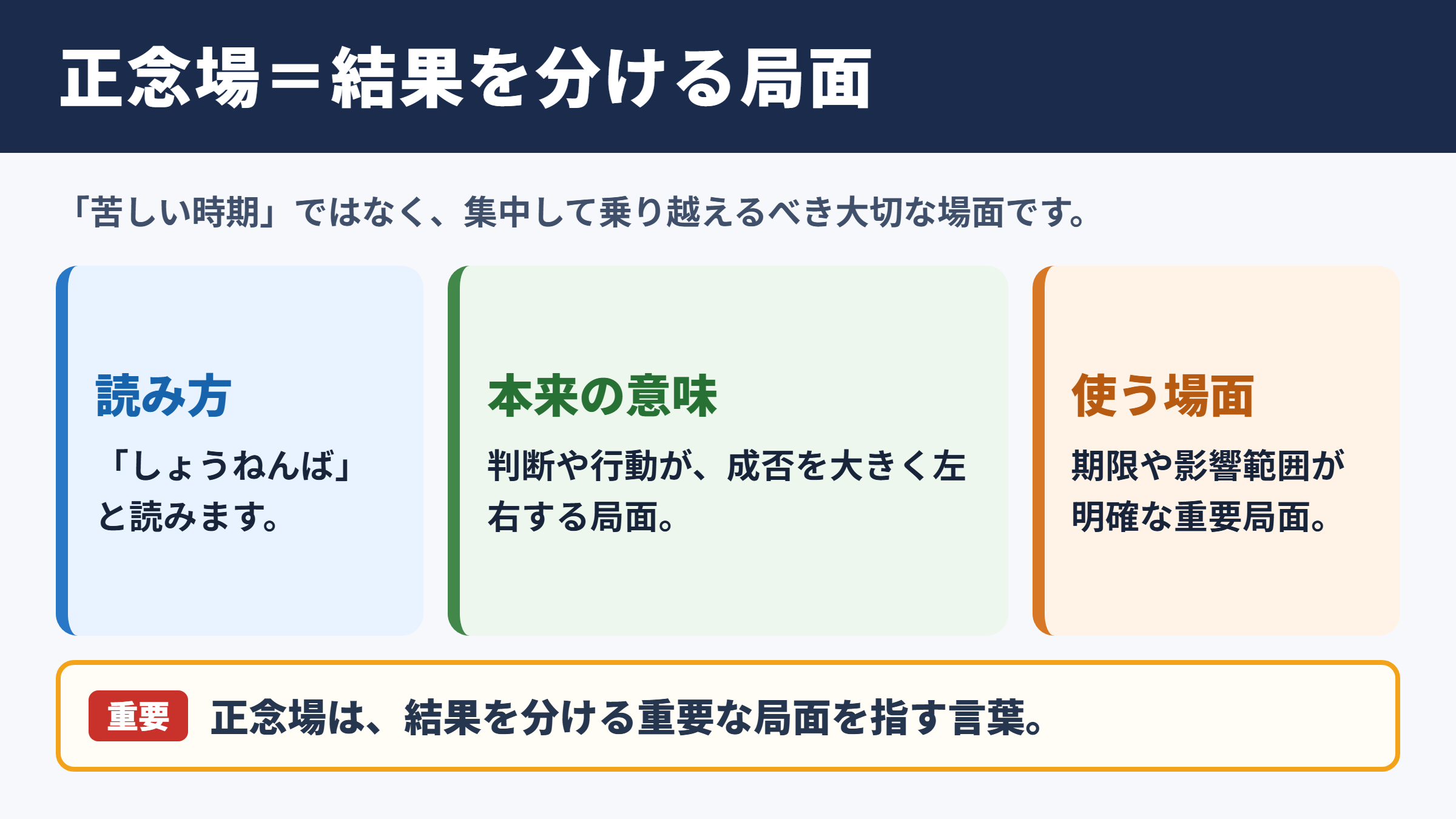 正念場＝結果を分ける局面

「苦しい時期」ではなく、集中して乗り越えるべき大切な場面です。

読み方

「しょうねんば」と読みます。

本来の意味

判断や行動が、成否を大きく左右する局面。

使う場面

期限や影響範囲が明確な重要局面。

重要 正念場は、結果を分ける重要な局面を指す言葉。